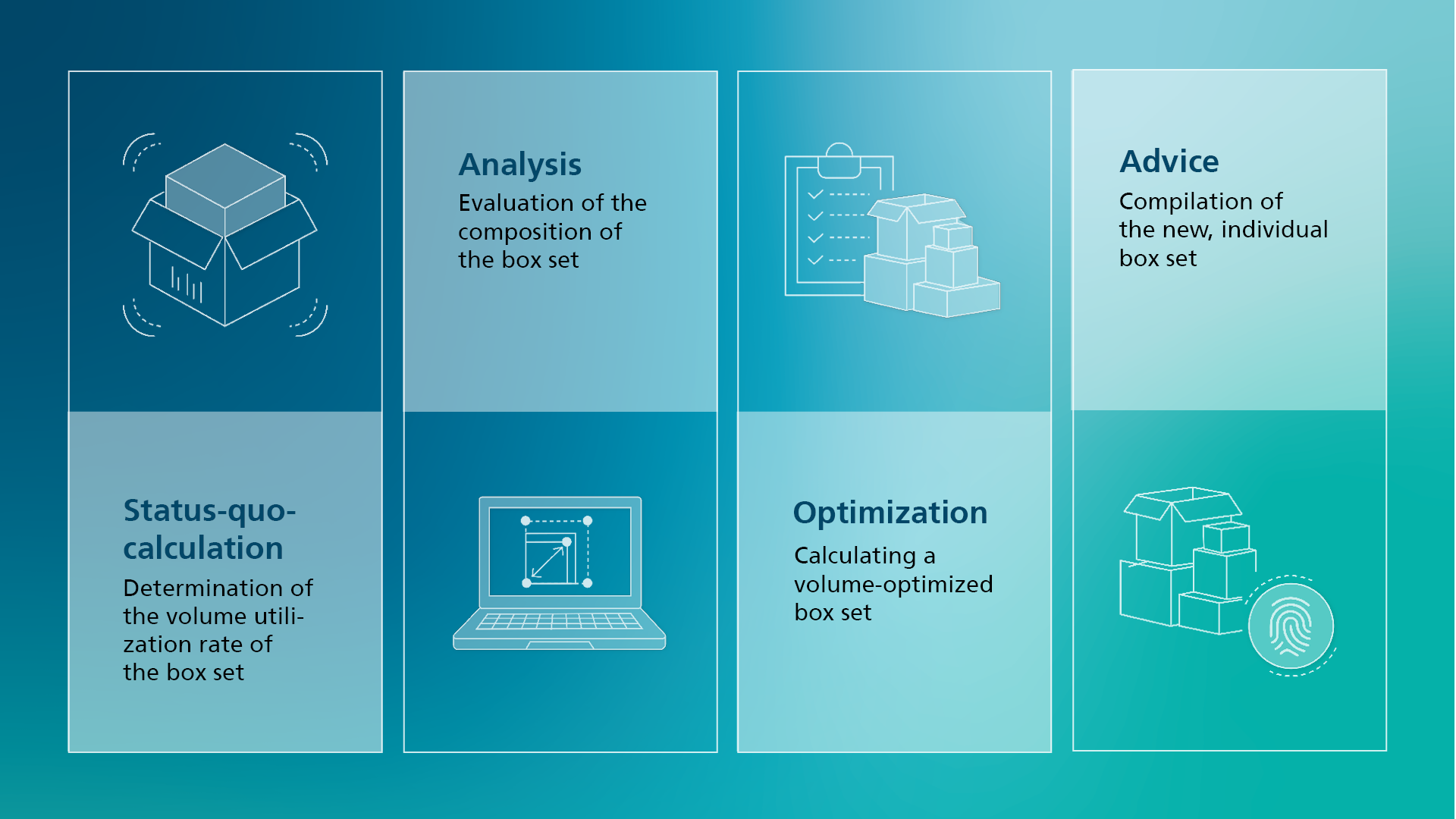 Status-quo-calculation

Determination of the volume utilization rate of the box set

Analysis

Evaluation of the composition of the box set

Optimization

Calculating a volume-optimized box set

Advice

Compilation of the new, individual box set